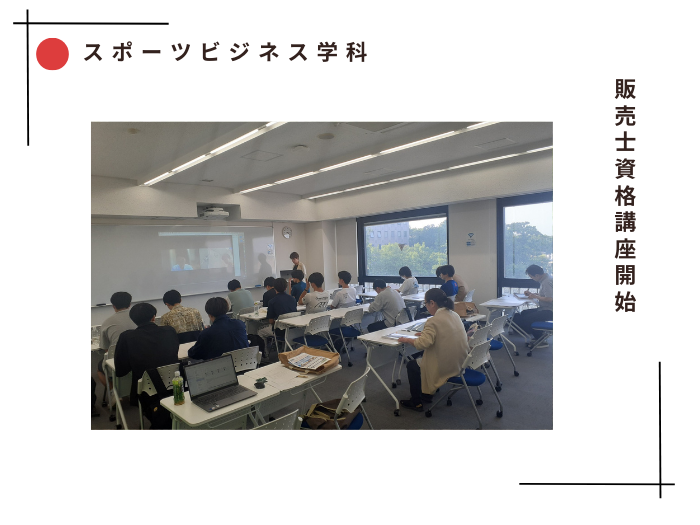 スポーツビジネス学科

販売士資格講座開始